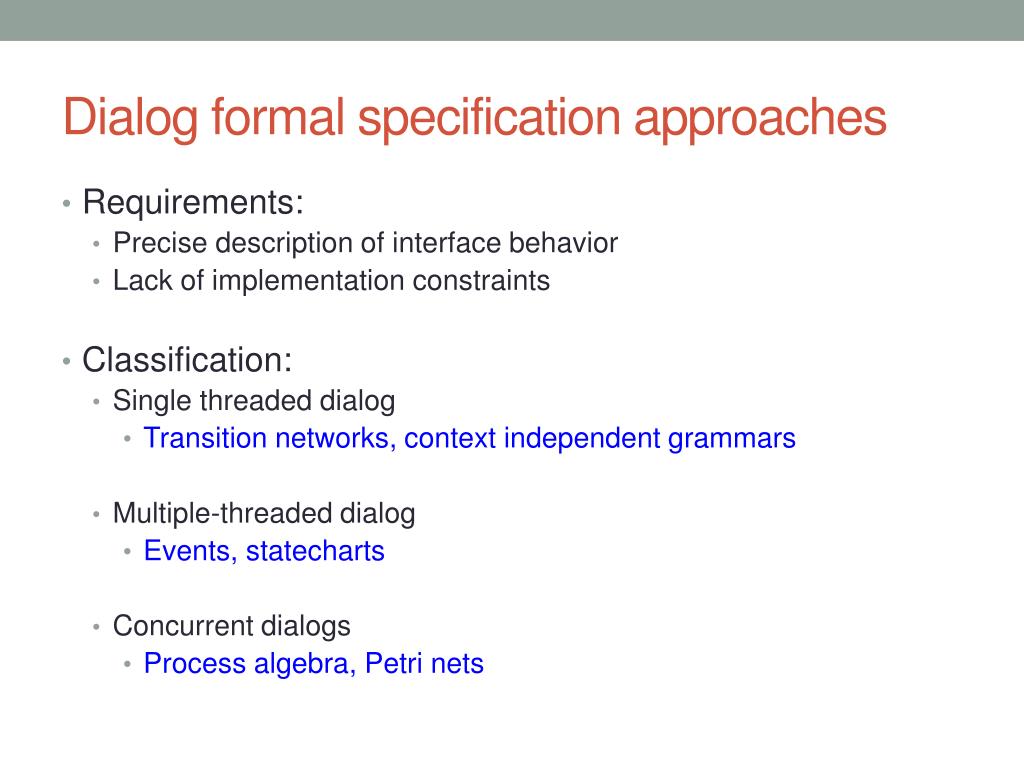 Dialog formal specification approaches

• Requirements:
  • Precise description of interface behavior
  • Lack of implementation constraints

• Classification:
  • Single threaded dialog
    • Transition networks, context independent grammars

  • Multiple-threaded dialog
    • Events, statecharts

  • Concurrent dialogs
    • Process algebra, Petri nets